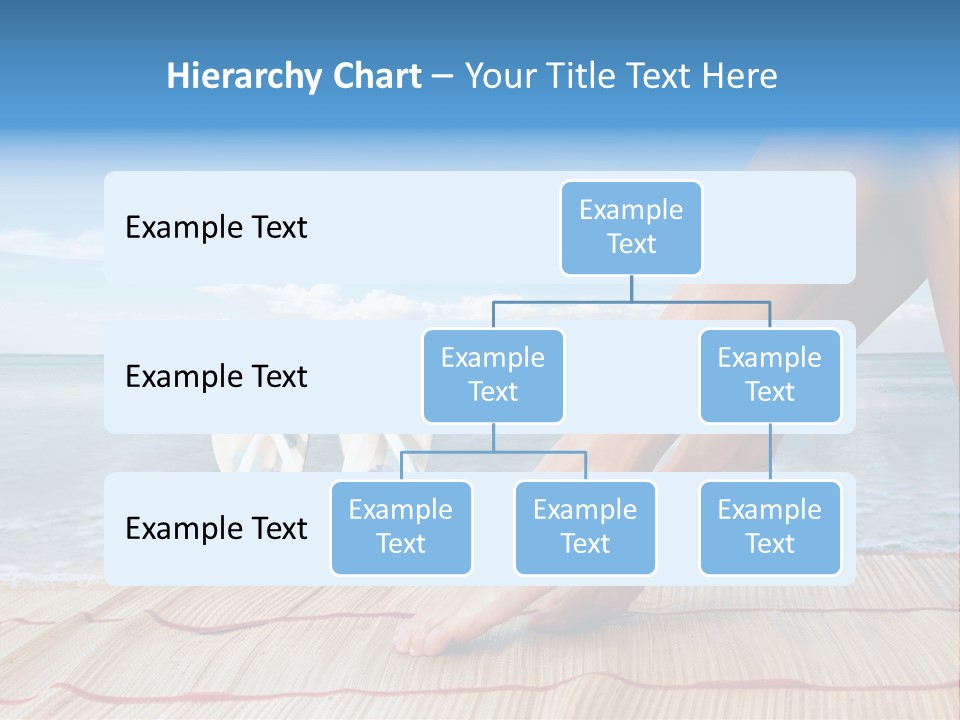 Hierarchy Chart – Your Title Text Here

Example Text

Example Text

Example Text

Example Text

Example Text

Example Text

Example Text

Example Text

Example Text